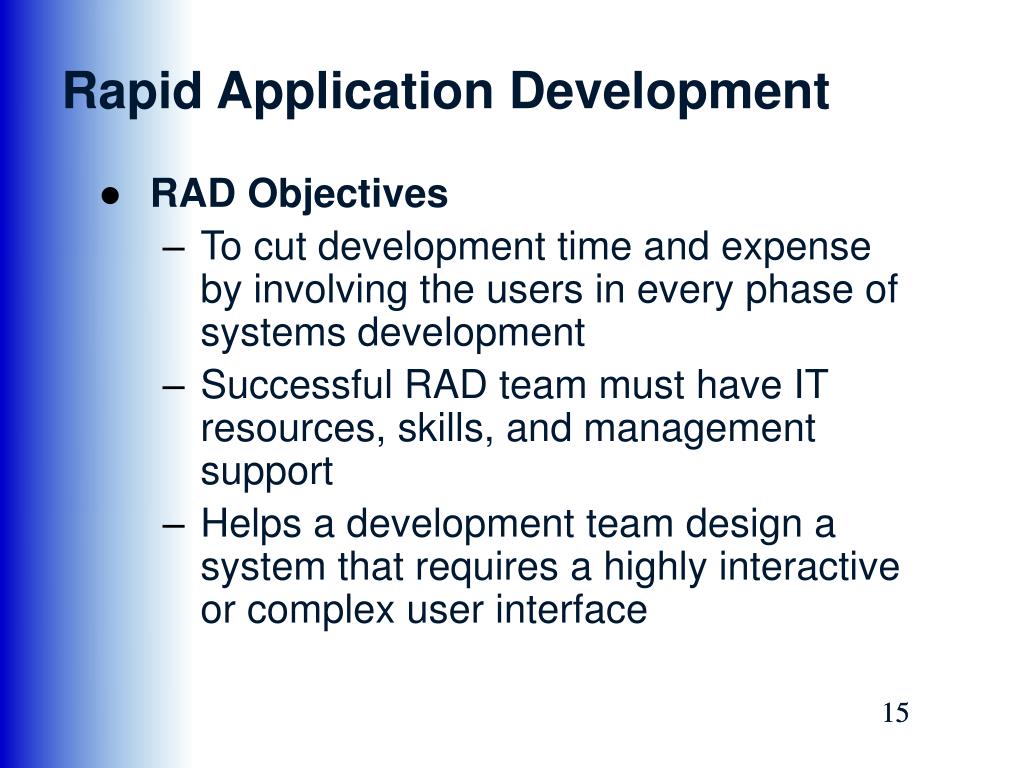 Rapid Application Development

● RAD Objectives
– To cut development time and expense by involving the users in every phase of systems development
– Successful RAD team must have IT resources, skills, and management support
– Helps a development team design a system that requires a highly interactive or complex user interface

15